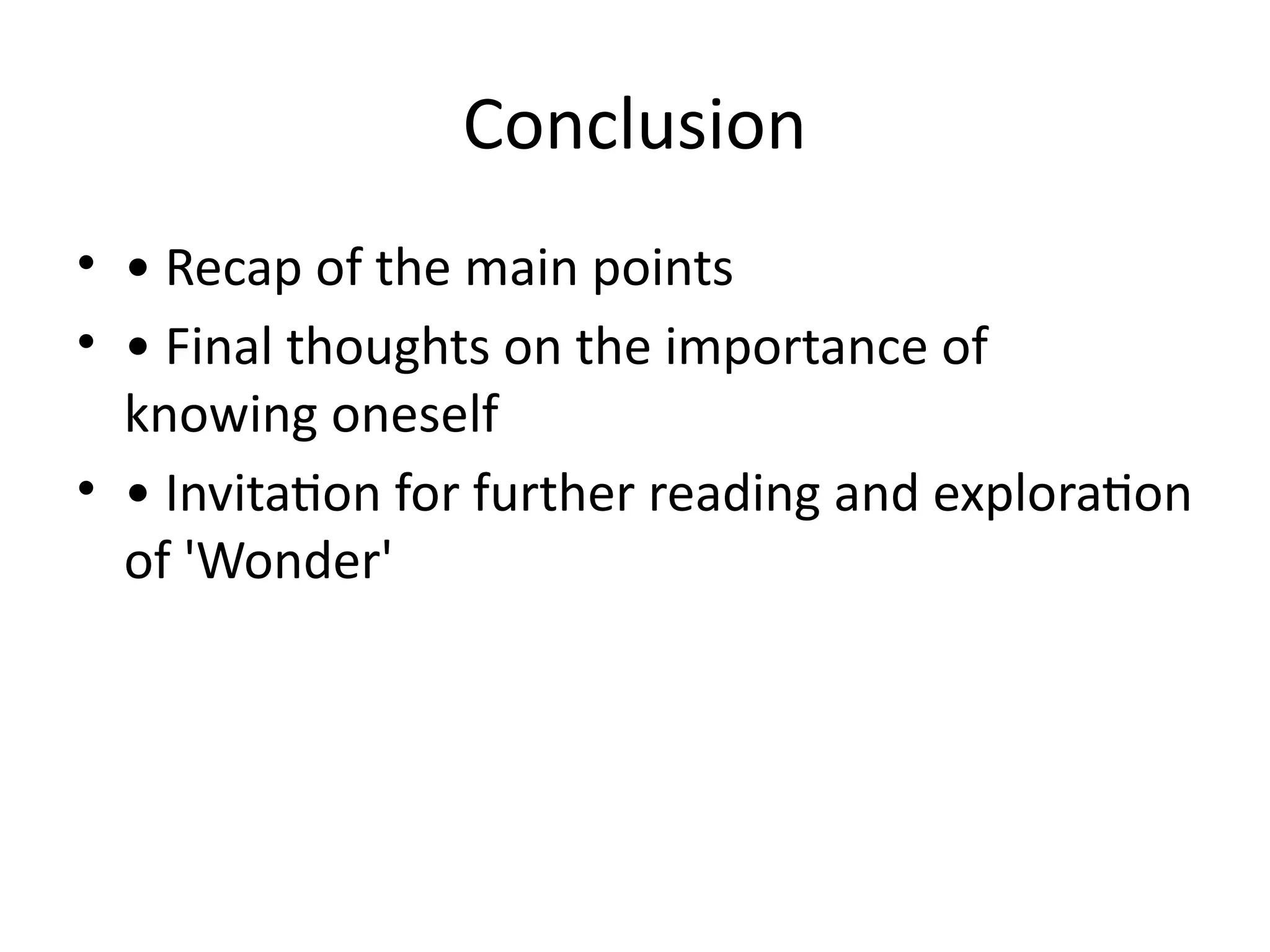 Conclusion

• • Recap of the main points
• • Final thoughts on the importance of knowing oneself
• • Invitation for further reading and exploration of 'Wonder'